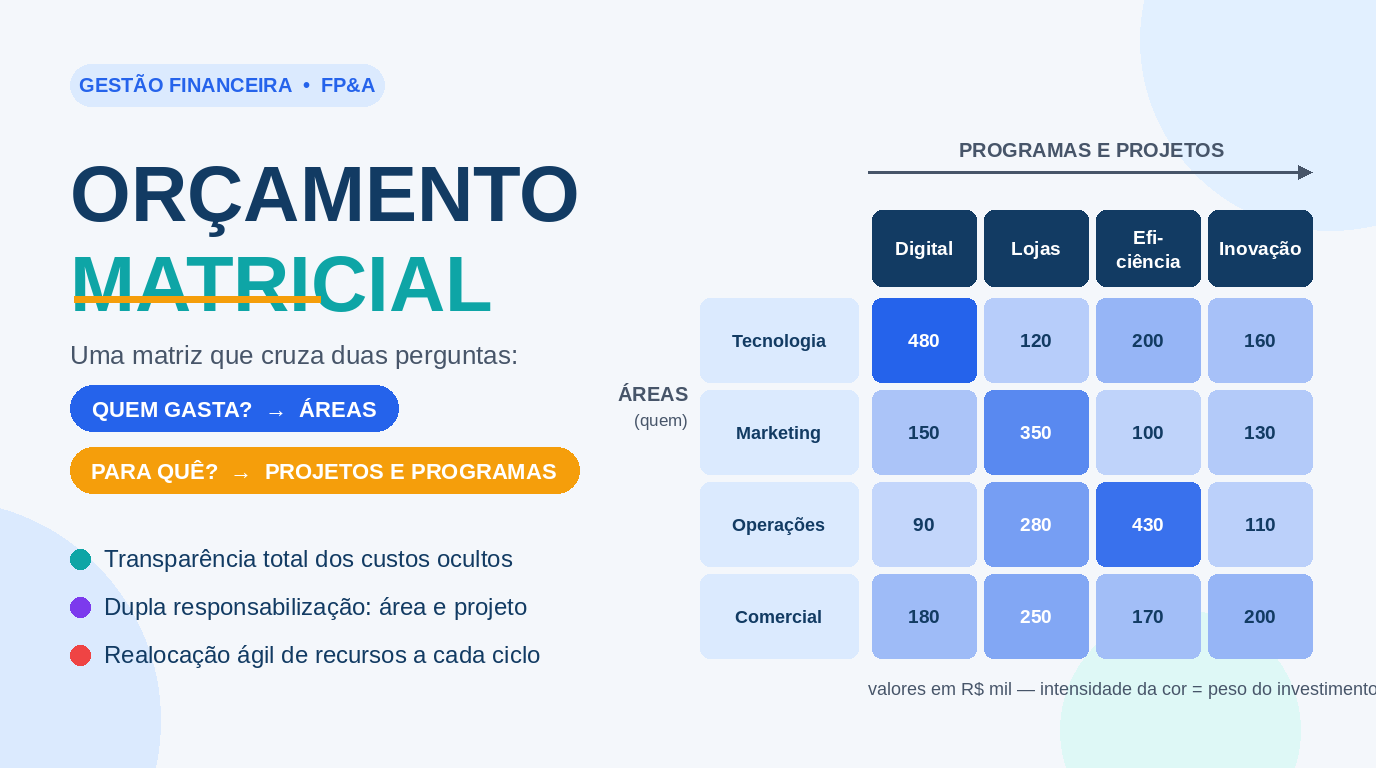 GESTÃO FINANCEIRA • FP&A

ORÇAMENTO MATRICIAL

Uma matriz que cruza duas perguntas:

QUEM GASTA? → ÁREAS

PARA QUÊ? → PROJETOS E PROGRAMAS

Transparência total dos custos ocultos

Dupla responsabilização: área e projeto

Realocação ágil de recursos a cada ciclo

PROGRAMAS E PROJETOS

ÁREAS (quem)

| | Digital | Lojas | Eficiência | Inovação |
|---|---|---|---|---|
| Tecnologia | 480 | 120 | 200 | 160 |
| Marketing | 150 | 350 | 100 | 130 |
| Operações | 90 | 280 | 430 | 110 |
| Comercial | 180 | 250 | 170 | 200 |

valores em R$ mil — intensidade da cor = peso do investimento